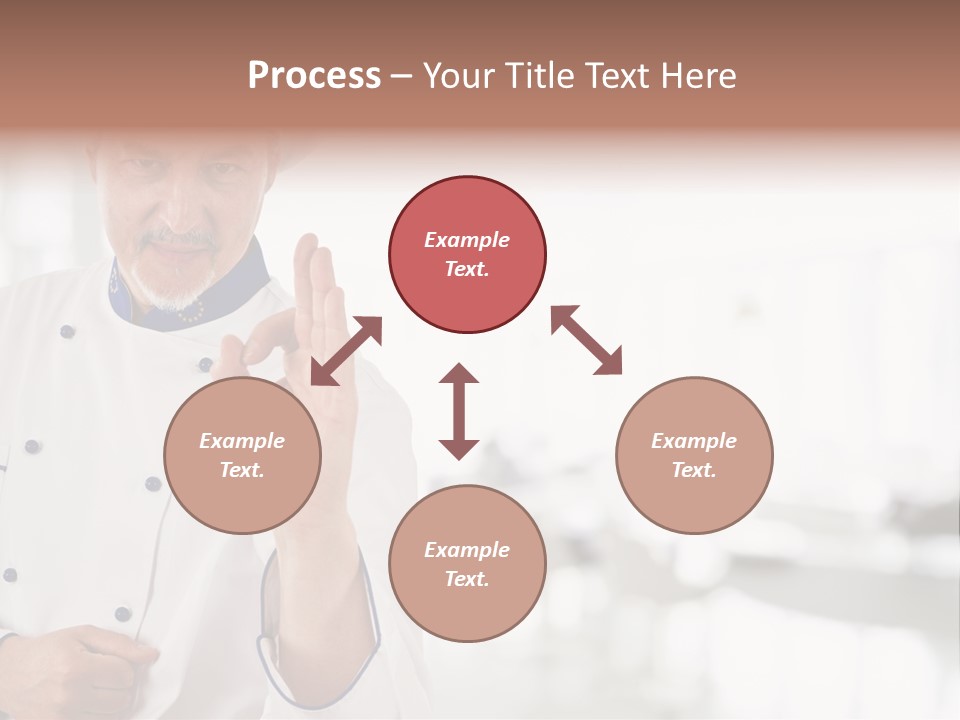 Process – Your Title Text Here

Example Text.

Example Text.

Example Text.

Example Text.